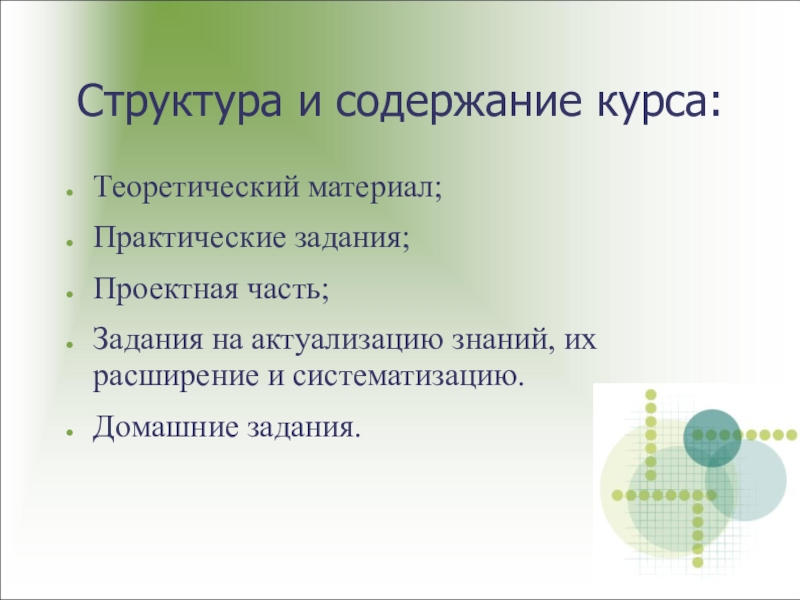 Структура и содержание курса:

- Теоретический материал;
- Практические задания;
- Проектная часть;
- Задания на актуализацию знаний, их расширение и систематизацию.
- Домашние задания.